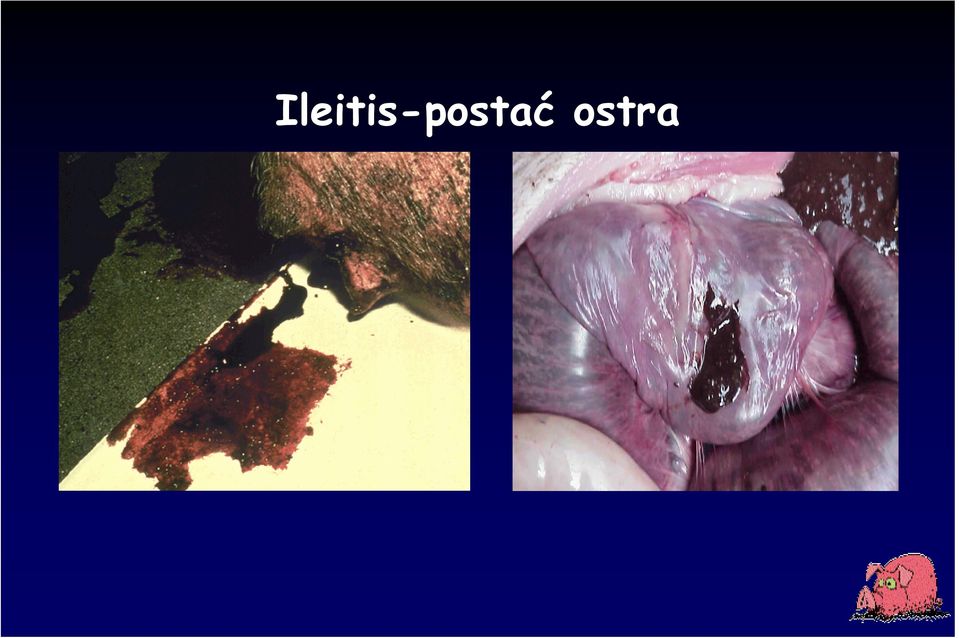 Ileitis-postać ostra